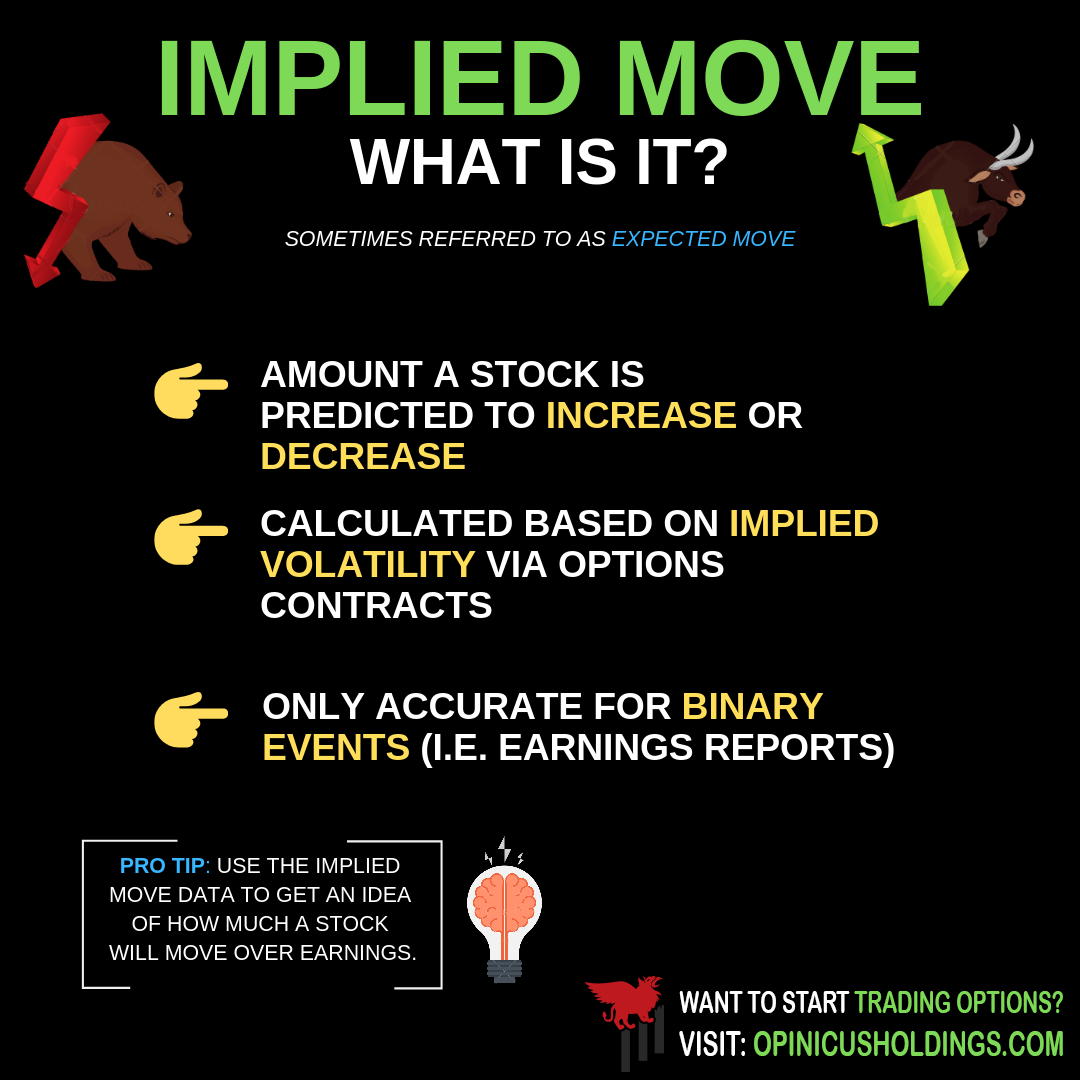 IMPLIED MOVE
WHAT IS IT?

SOMETIMES REFERRED TO AS EXPECTED MOVE

AMOUNT A STOCK IS PREDICTED TO INCREASE OR DECREASE

CALCULATED BASED ON IMPLIED VOLATILITY VIA OPTIONS CONTRACTS

ONLY ACCURATE FOR BINARY EVENTS (I.E. EARNINGS REPORTS)

PRO TIP: USE THE IMPLIED MOVE DATA TO GET AN IDEA OF HOW MUCH A STOCK WILL MOVE OVER EARNINGS.

WANT TO START TRADING OPTIONS?
VISIT: OPINICUSHOLDINGS.COM